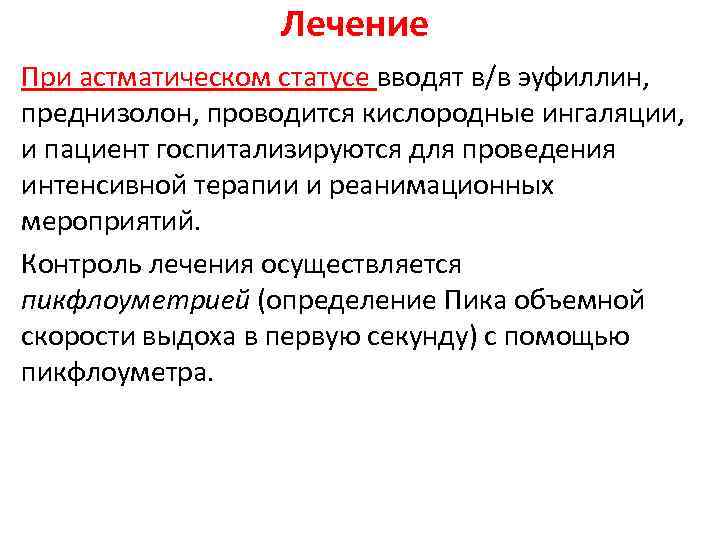 Лечение

При астматическом статусе вводят в/в эуфиллин, преднизолон, проводится кислородные ингаляции, и пациент госпитализируются для проведения интенсивной терапии и реанимационных мероприятий.

Контроль лечения осуществляется пикфлоуметрией (определение Пика объемной скорости выдоха в первую секунду) с помощью пикфлоуметра.